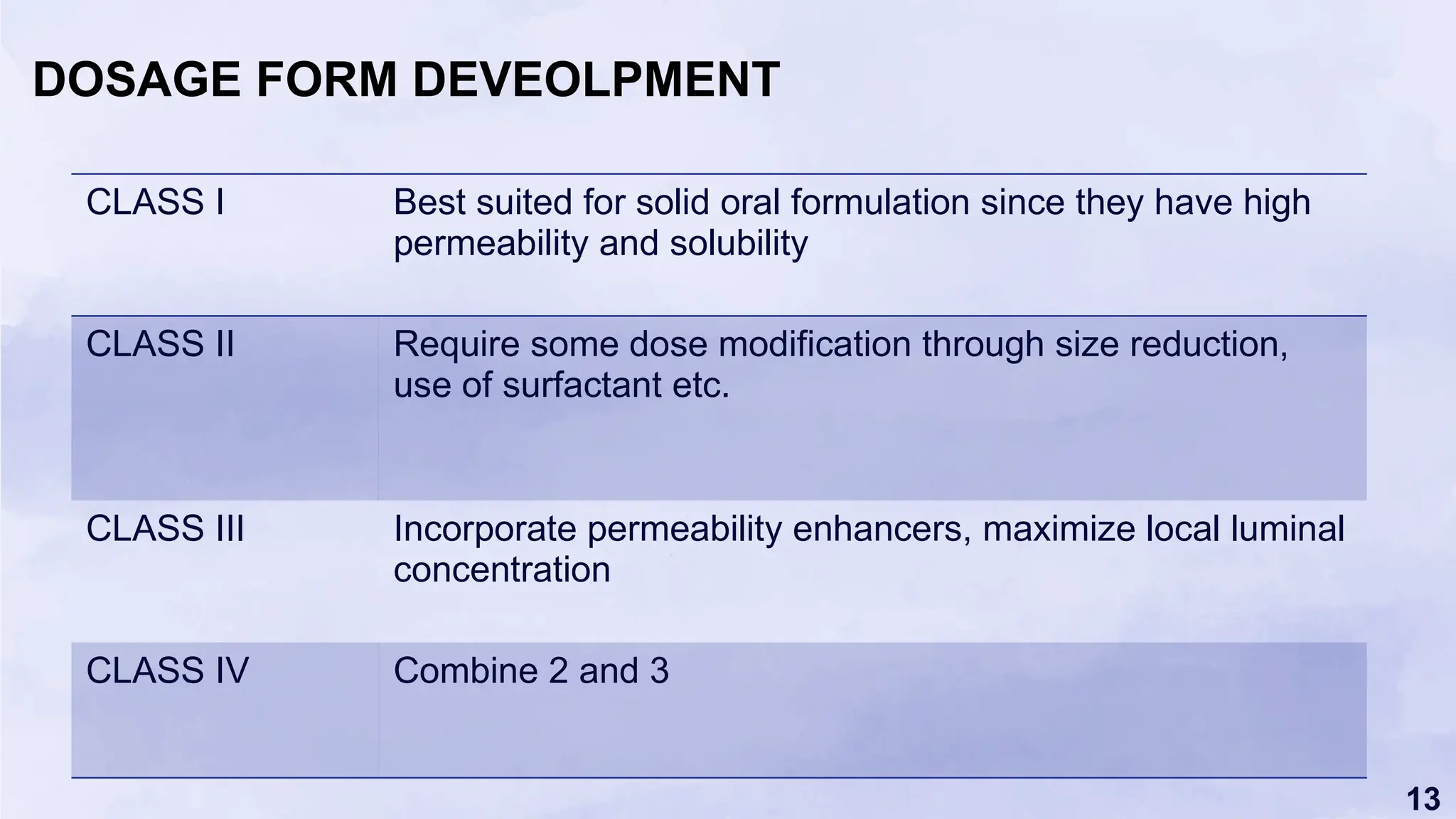 DOSAGE FORM DEVEOLPMENT

| CLASS I | Best suited for solid oral formulation since they have high permeability and solubility |
|---|---|
| CLASS II | Require some dose modification through size reduction, use of surfactant etc. |
| CLASS III | Incorporate permeability enhancers, maximize local luminal concentration |
| CLASS IV | Combine 2 and 3 |

13